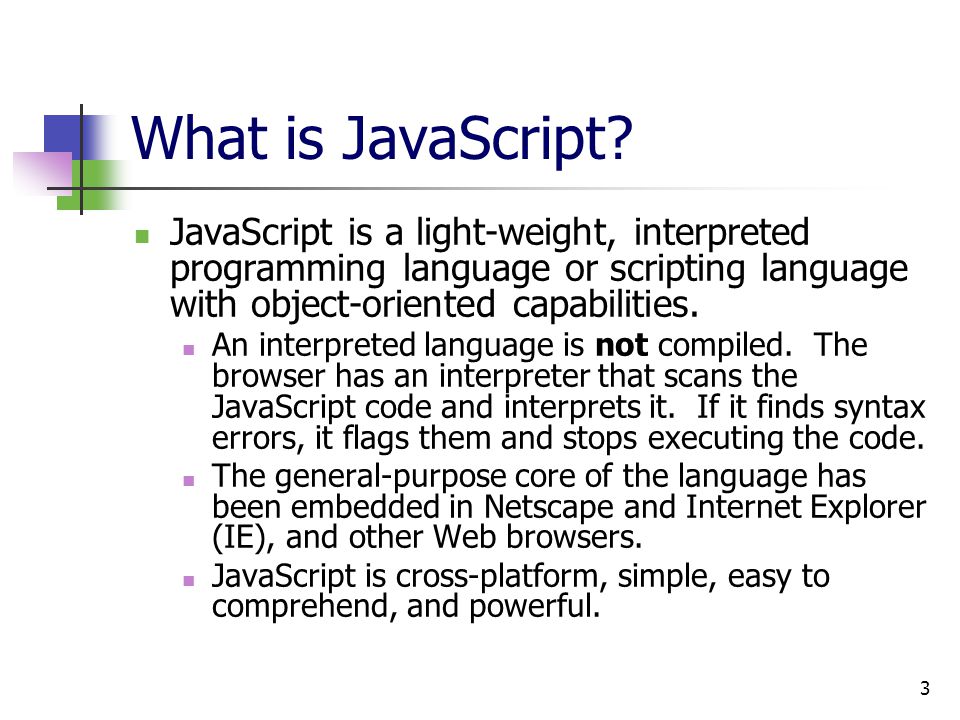 What is JavaScript?

JavaScript is a light-weight, interpreted programming language or scripting language with object-oriented capabilities.

An interpreted language is not compiled. The browser has an interpreter that scans the JavaScript code and interprets it. If it finds syntax errors, it flags them and stops executing the code.

The general-purpose core of the language has been embedded in Netscape and Internet Explorer (IE), and other Web browsers.

JavaScript is cross-platform, simple, easy to comprehend, and powerful.

3